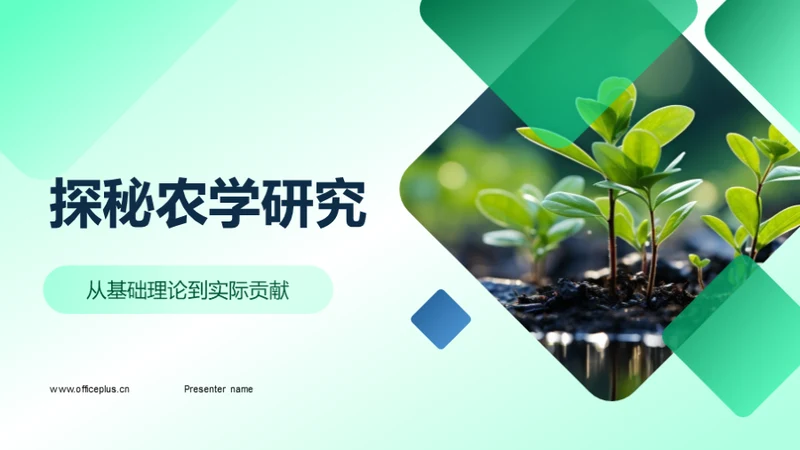 探秘农学研究

从基础理论到实际贡献

www.officeplus.cn

Presenter name